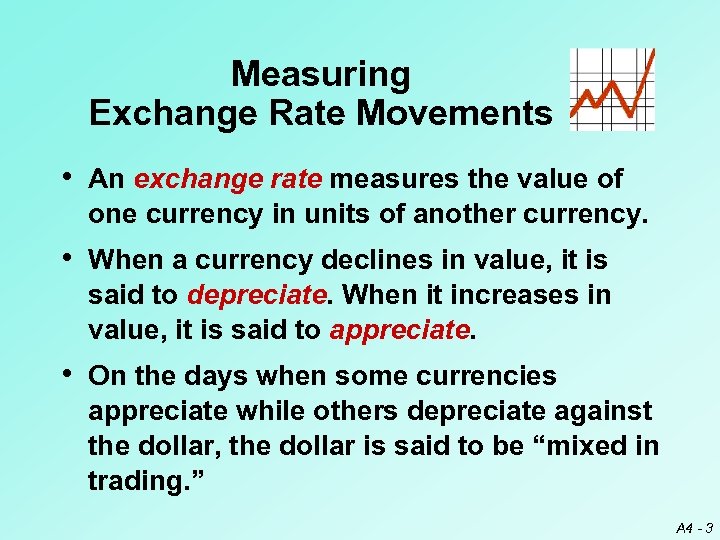 Measuring
Exchange Rate Movements

• An exchange rate measures the value of one currency in units of another currency.

• When a currency declines in value, it is said to depreciate. When it increases in value, it is said to appreciate.

• On the days when some currencies appreciate while others depreciate against the dollar, the dollar is said to be “mixed in trading.”

A4 - 3